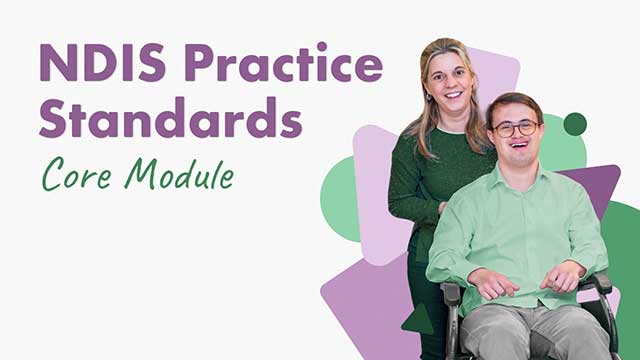 NDIS Practice Standards

Core Module